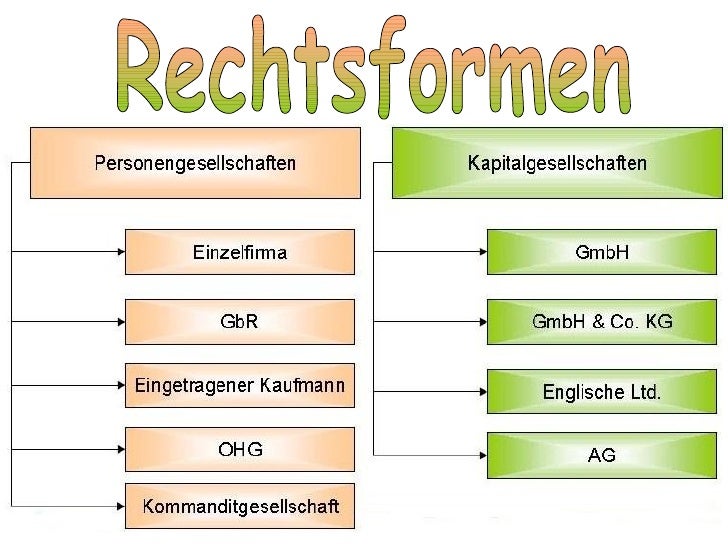 Rechtsformen

Personengesellschaften

Einzelfirma

GbR

Eingetragener Kaufmann

OHG

Kommanditgesellschaft

Kapitalgesellschaften

GmbH

GmbH & Co. KG

Englische Ltd.

AG